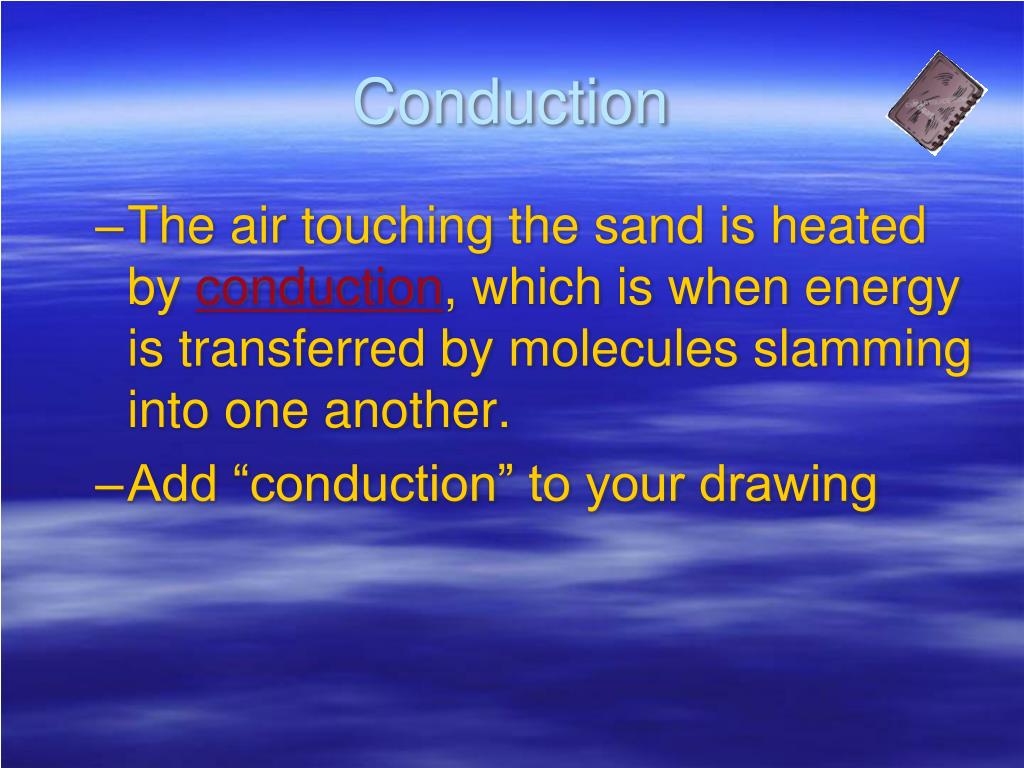 Conduction

–The air touching the sand is heated by conduction, which is when energy is transferred by molecules slamming into one another.

–Add “conduction” to your drawing